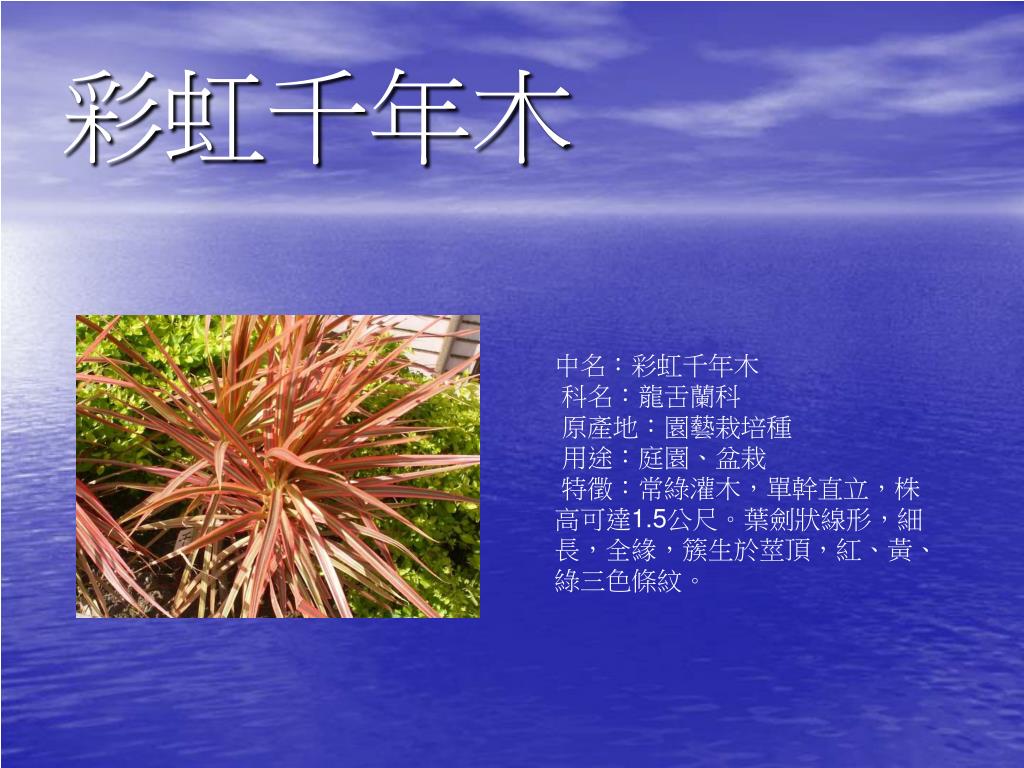 彩虹千年木

中名：彩虹千年木
科名：龍舌蘭科
原產地：園藝栽培種
用途：庭園、盆栽
特徵：常綠灌木，單幹直立，株高可達1.5公尺。葉劍狀線形，細長，全緣，簇生於莖頂，紅、黃、綠三色條紋。